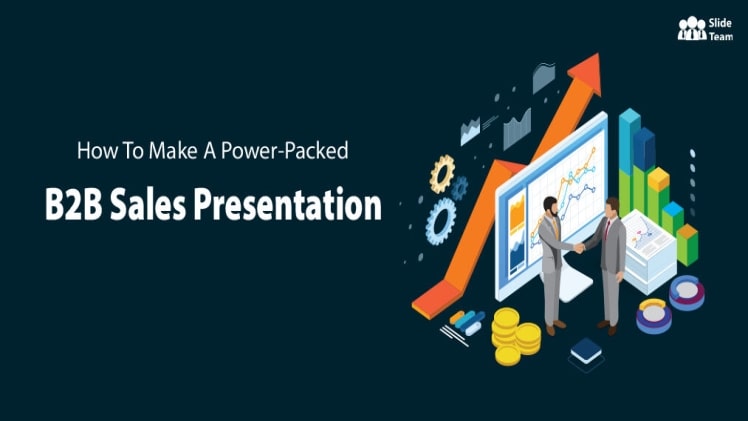 Slide Team

How To Make A Power-Packed

B2B Sales Presentation